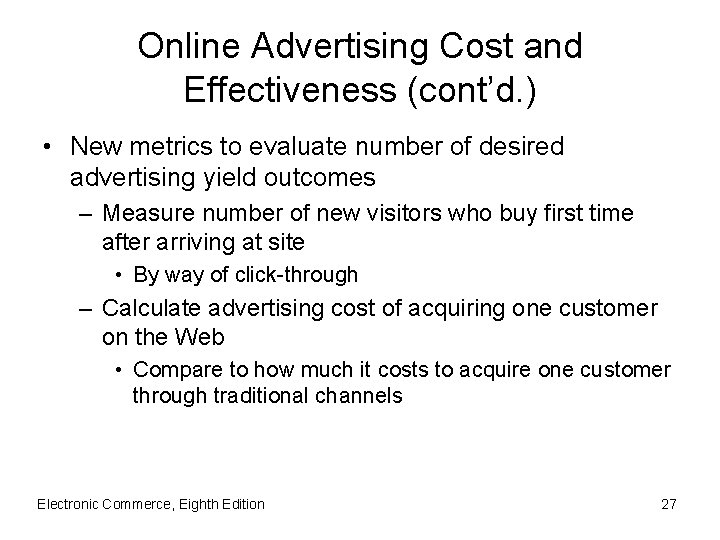 Online Advertising Cost and Effectiveness (cont'd.)

• New metrics to evaluate number of desired advertising yield outcomes
– Measure number of new visitors who buy first time after arriving at site
• By way of click-through
– Calculate advertising cost of acquiring one customer on the Web
• Compare to how much it costs to acquire one customer through traditional channels

Electronic Commerce, Eighth Edition

27